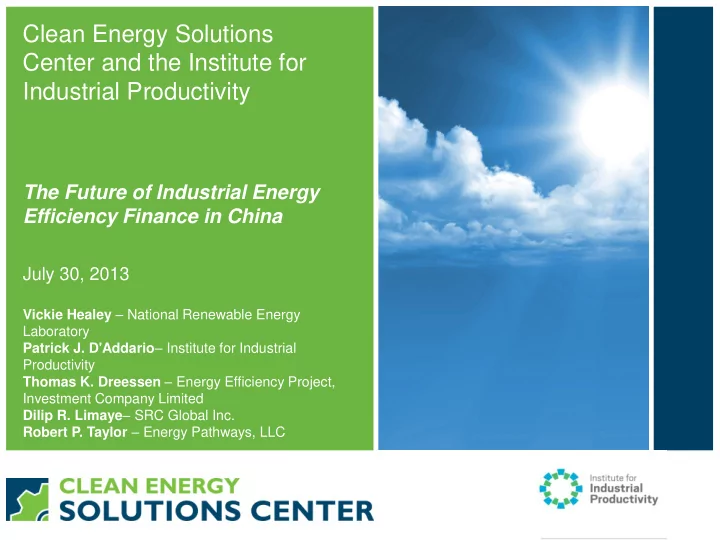 Clean Energy Solutions Center and the Institute for Industrial Productivity

The Future of Industrial Energy Efficiency Finance in China

July 30, 2013

Vickie Healey – National Renewable Energy Laboratory
Patrick J. D'Addario– Institute for Industrial Productivity
Thomas K. Dreessen – Energy Efficiency Project, Investment Company Limited
Dilip R. Limaye– SRC Global Inc.
Robert P. Taylor – Energy Pathways, LLC

CLEAN ENERGY SOLUTIONS CENTER

Institute for Industrial Productivity